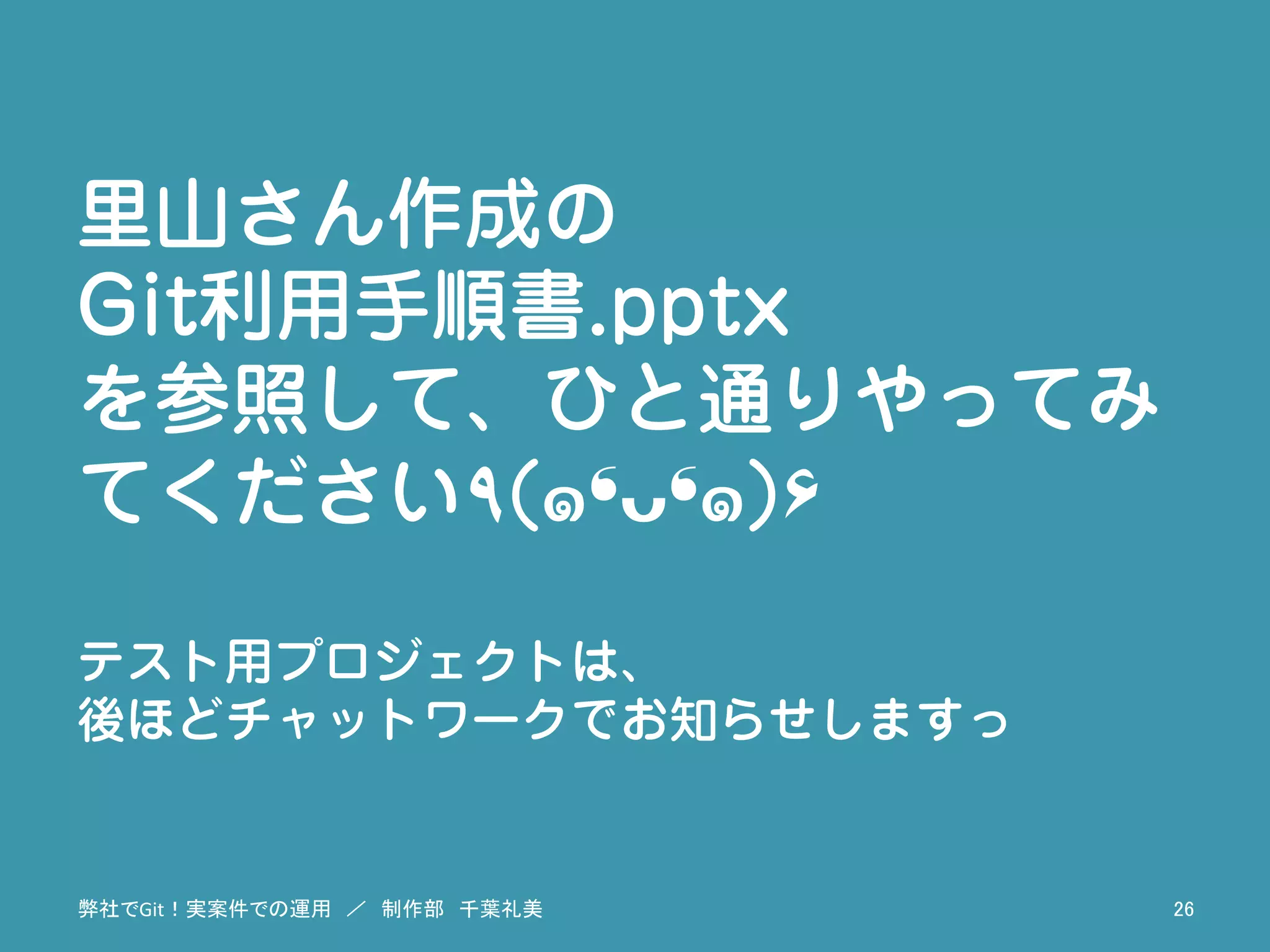 里山さん作成の
Git利用手順書.pptx
を参照して、ひと通りやってみてください٩(๑❛ᴗ❛๑)۶

テスト用プロジェクトは、
後ほどチャットワークでお知らせしますっ

弊社でGit！実案件での運用 ／ 制作部 千葉礼美

26